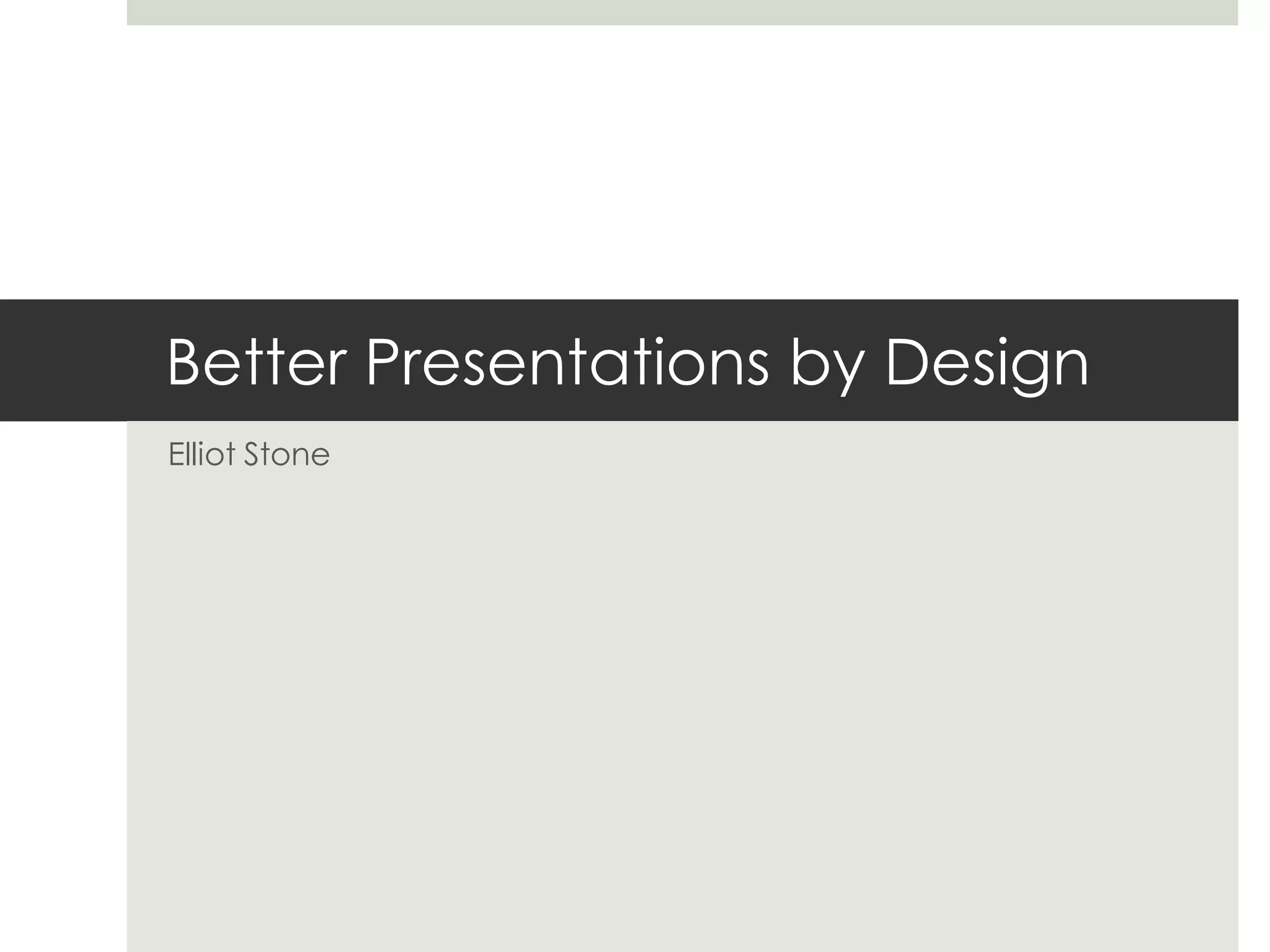 Better Presentations by Design

Elliot Stone